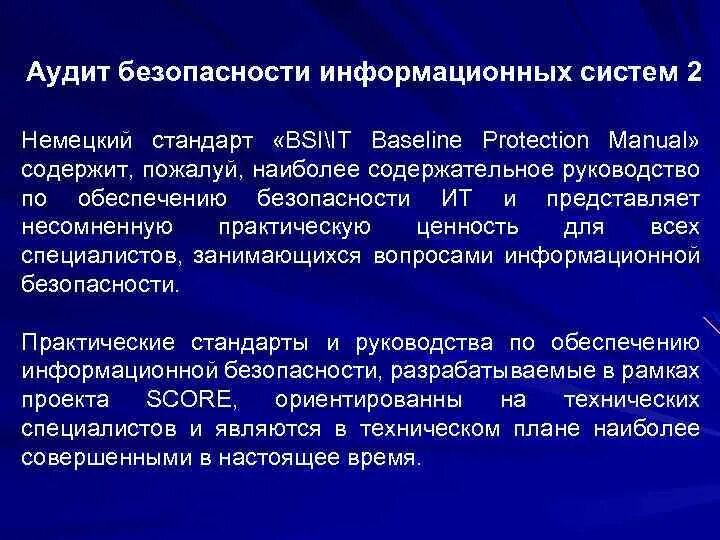 Аудит безопасности информационных систем 2

Немецкий стандарт «BSI\IT Baseline Protection Manual» содержит, пожалуй, наиболее содержательное руководство по обеспечению безопасности ИТ и представляет несомненную практическую ценность для всех специалистов, занимающихся вопросами информационной безопасности.

Практические стандарты и руководства по обеспечению информационной безопасности, разрабатываемые в рамках проекта SCORE, ориентированны на технических специалистов и являются в техническом плане наиболее совершенными в настоящее время.